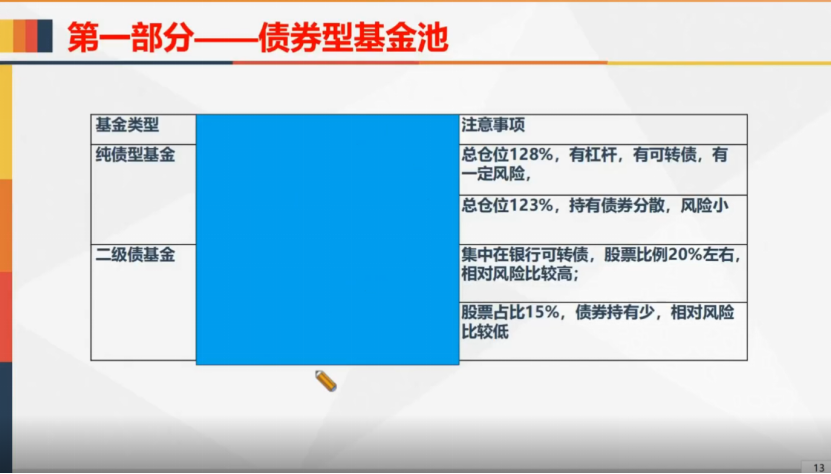 第一部分——债券型基金池

| 基金类型 | | 注意事项 |
|---|---|---|
| 纯债型基金 | | 总仓位128%，有杠杆，有可转债，有一定风险， |
| | | 总仓位123%，持有债券分散，风险小 |
| 二级债基金 | | 集中在银行可转债，股票比例20%左右，相对风险比较高； |
| | | 股票占比15%，债券持有少，相对风险比较低 |

13